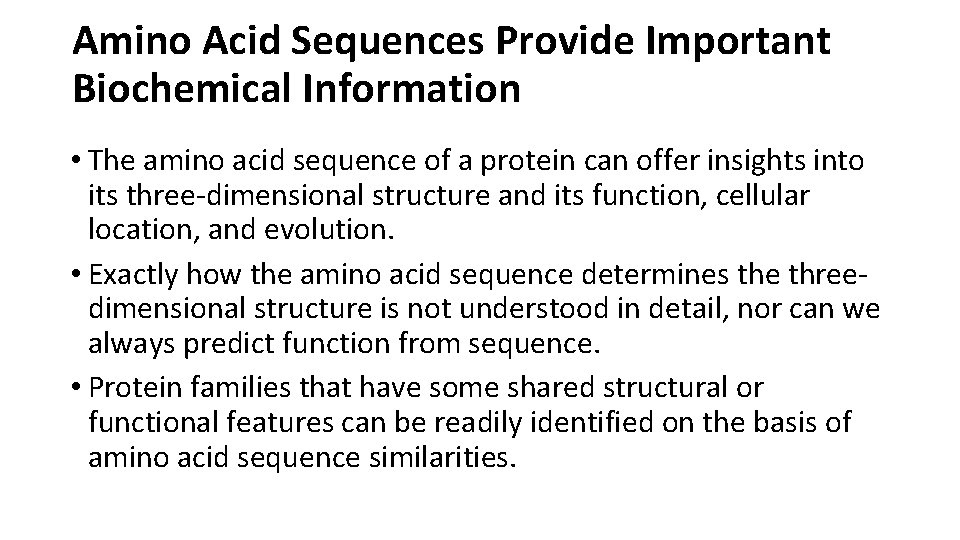 Amino Acid Sequences Provide Important Biochemical Information

• The amino acid sequence of a protein can offer insights into its three-dimensional structure and its function, cellular location, and evolution.
• Exactly how the amino acid sequence determines the three-dimensional structure is not understood in detail, nor can we always predict function from sequence.
• Protein families that have some shared structural or functional features can be readily identified on the basis of amino acid sequence similarities.